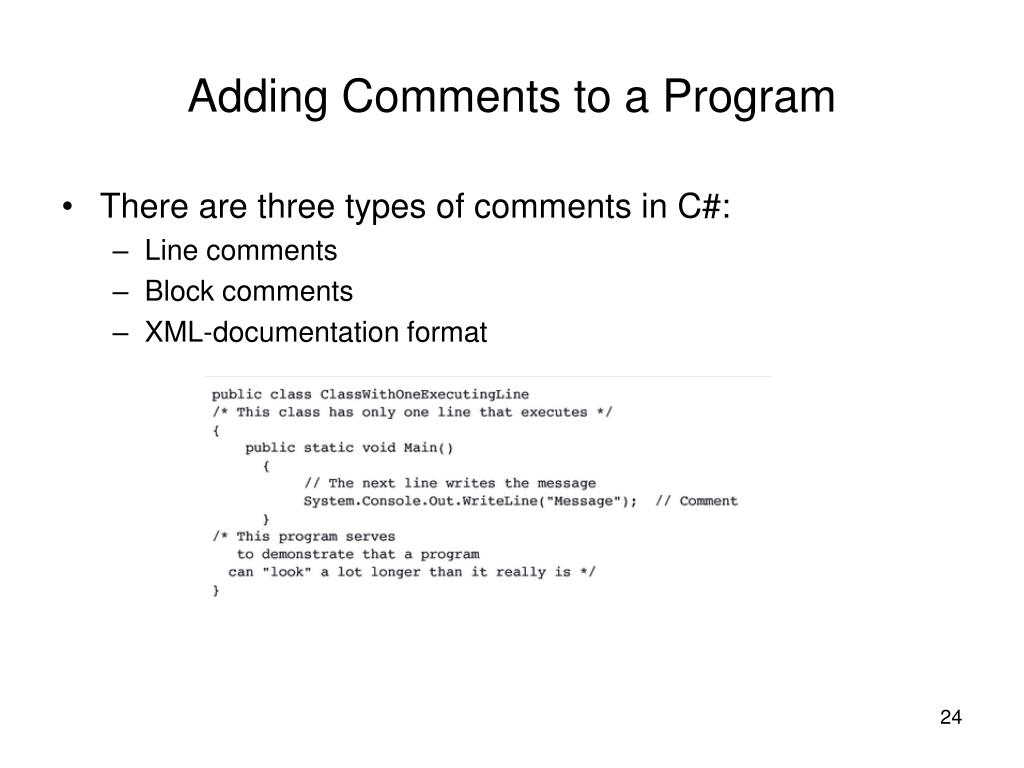 Adding Comments to a Program

• There are three types of comments in C#:
– Line comments
– Block comments
– XML-documentation format

public class ClassWithOneExecutingLine
/* This class has only one line that executes */
{
    public static void Main()
      {
         // The next line writes the message
         System.Console.Out.WriteLine("Message");  // Comment
      }
/* This program serves
   to demonstrate that a program
  can "look" a lot longer than it really is */
}

24